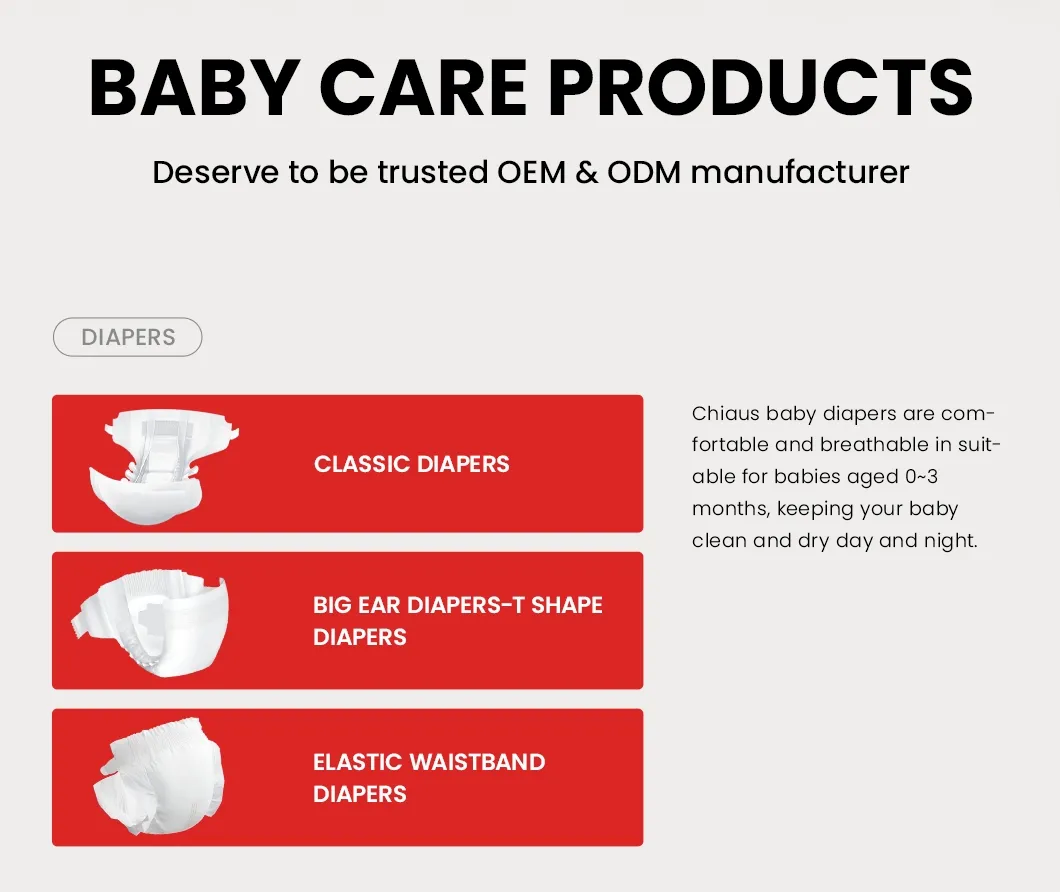 BABY CARE PRODUCTS

Deserve to be trusted OEM & ODM manufacturer

DIAPERS

CLASSIC DIAPERS

BIG EAR DIAPERS-T SHAPE DIAPERS

ELASTIC WAISTBAND DIAPERS

Chiaus baby diapers are comfortable and breathable in suitable for babies aged 0~3 months, keeping your baby clean and dry day and night.